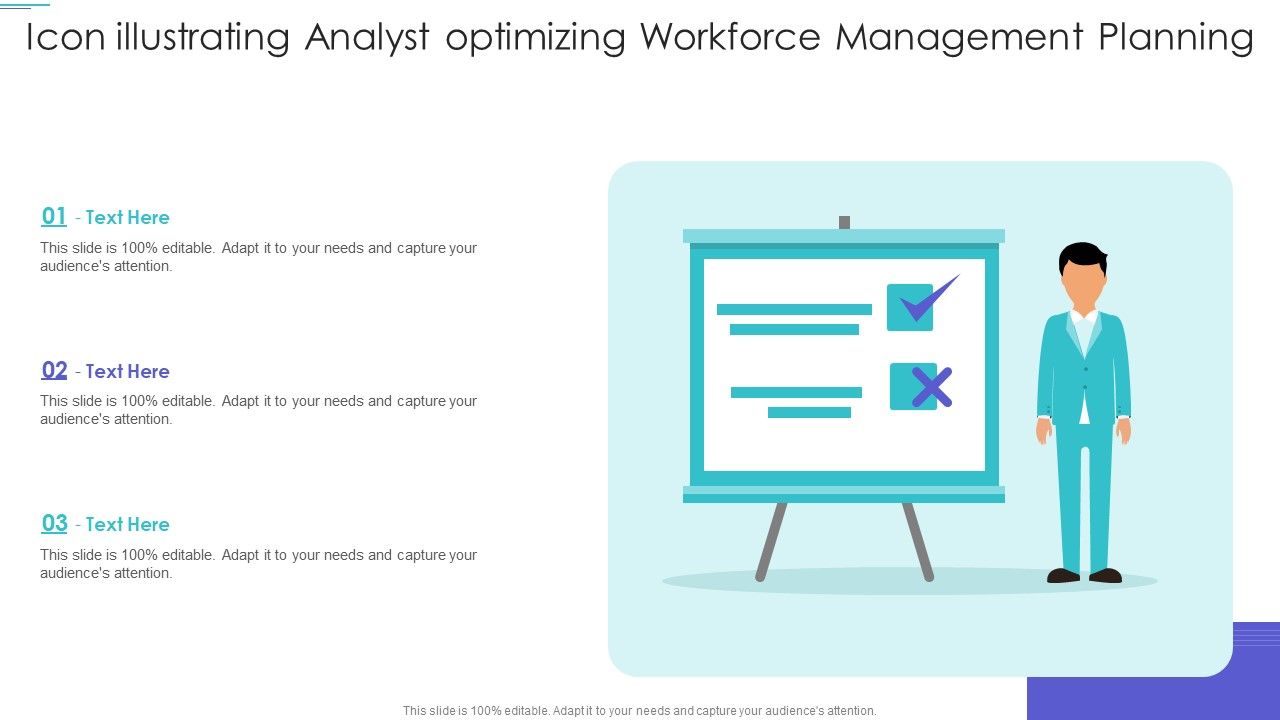 Icon illustrating Analyst optimizing Workforce Management Planning

01 - Text Here

This slide is 100% editable. Adapt it to your needs and capture your audience's attention.

02 - Text Here

This slide is 100% editable. Adapt it to your needs and capture your audience's attention.

03 - Text Here

This slide is 100% editable. Adapt it to your needs and capture your audience's attention.

This slide is 100% editable. Adapt it to your needs and capture your audience's attention.